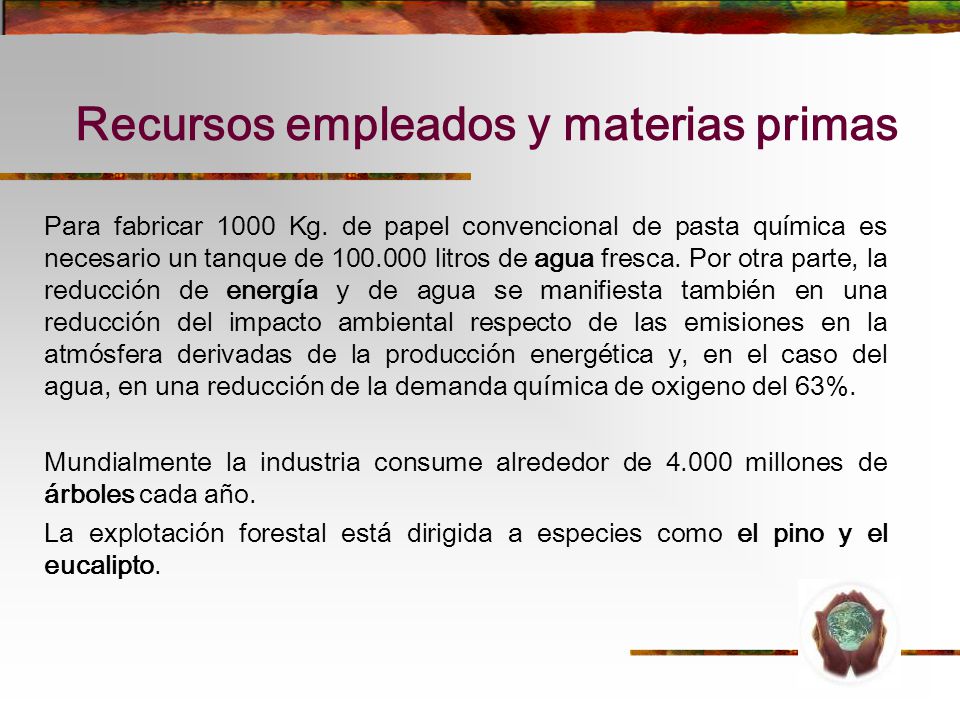 Recursos empleados y materias primas

Para fabricar 1000 Kg. de papel convencional de pasta química es necesario un tanque de 100.000 litros de agua fresca. Por otra parte, la reducción de energía y de agua se manifiesta también en una reducción del impacto ambiental respecto de las emisiones en la atmósfera derivadas de la producción energética y, en el caso del agua, en una reducción de la demanda química de oxigeno del 63%.

Mundialmente la industria consume alrededor de 4.000 millones de árboles cada año.

La explotación forestal está dirigida a especies como el pino y el eucalipto.